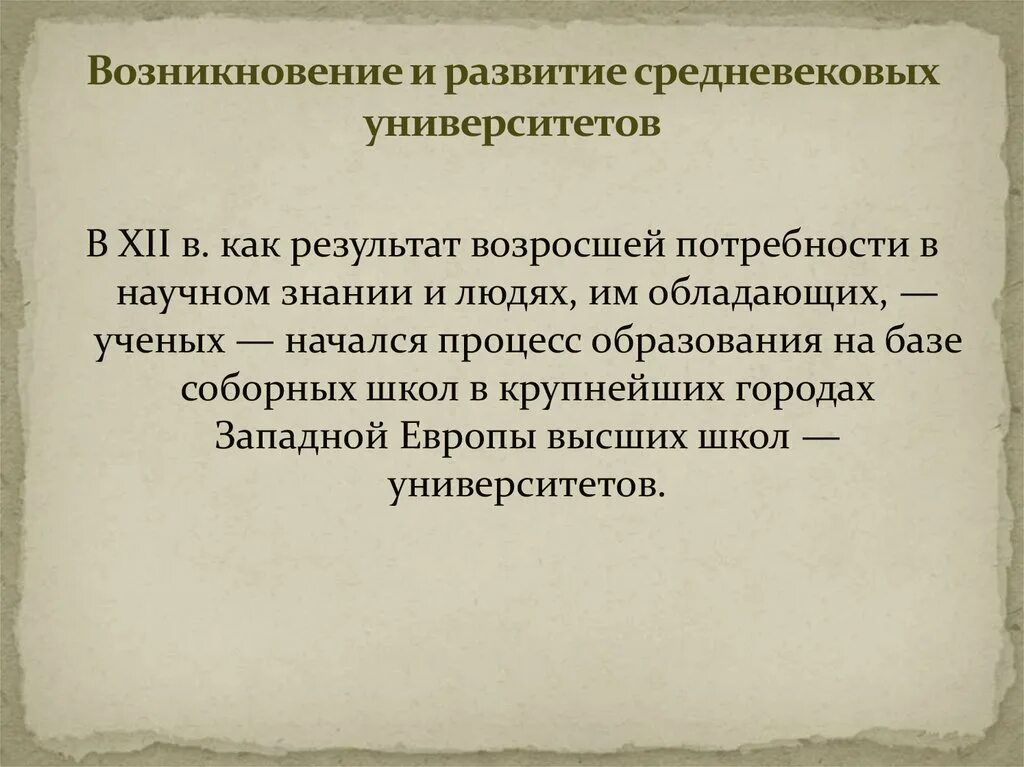 Возникновение и развитие средневековых университетов

В XII в. как результат возросшей потребности в научном знании и людях, им обладающих, — ученых — начался процесс образования на базе соборных школ в крупнейших городах Западной Европы высших школ — университетов.